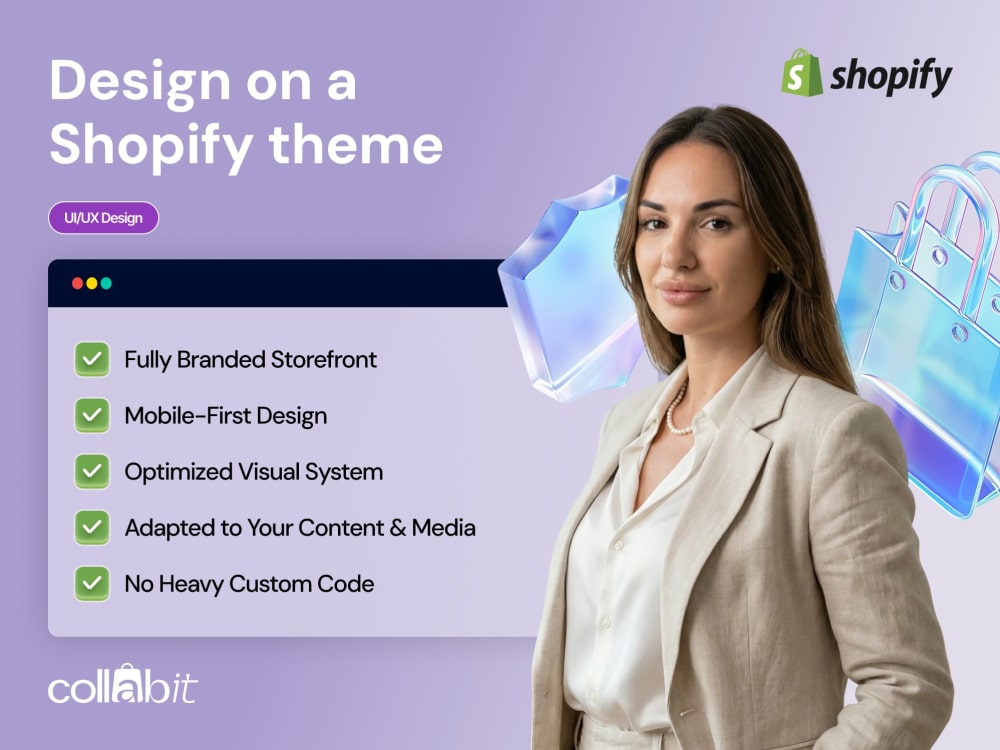 Design on a Shopify theme

shopify

UI/UX Design

Fully Branded Storefront

Mobile-First Design

Optimized Visual System

Adapted to Your Content & Media

No Heavy Custom Code

collabit